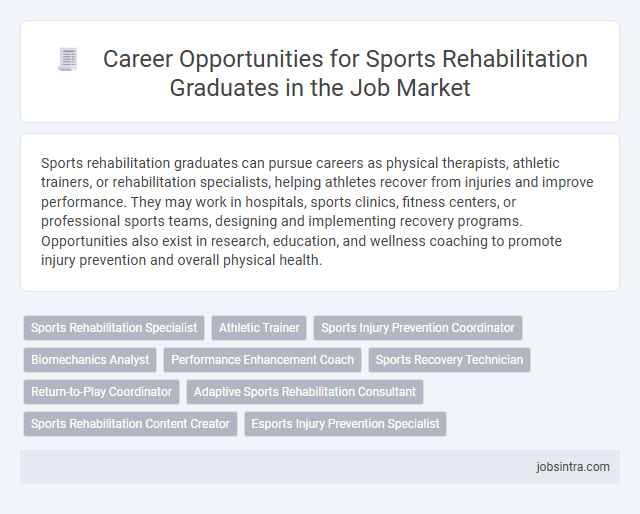 Career Opportunities for Sports Rehabilitation Graduates in the Job Market

Sports rehabilitation graduates can pursue careers as physical therapists, athletic trainers, or rehabilitation specialists, helping athletes recover from injuries and improve performance. They may work in hospitals, sports clinics, fitness centers, or professional sports teams, designing and implementing recovery programs. Opportunities also exist in research, education, and wellness coaching to promote injury prevention and overall physical health.

Sports Rehabilitation Specialist
Athletic Trainer
Sports Injury Prevention Coordinator
Biomechanics Analyst
Performance Enhancement Coach
Sports Recovery Technician
Return-to-Play Coordinator
Adaptive Sports Rehabilitation Consultant
Sports Rehabilitation Content Creator
Esports Injury Prevention Specialist

jobsintra.com